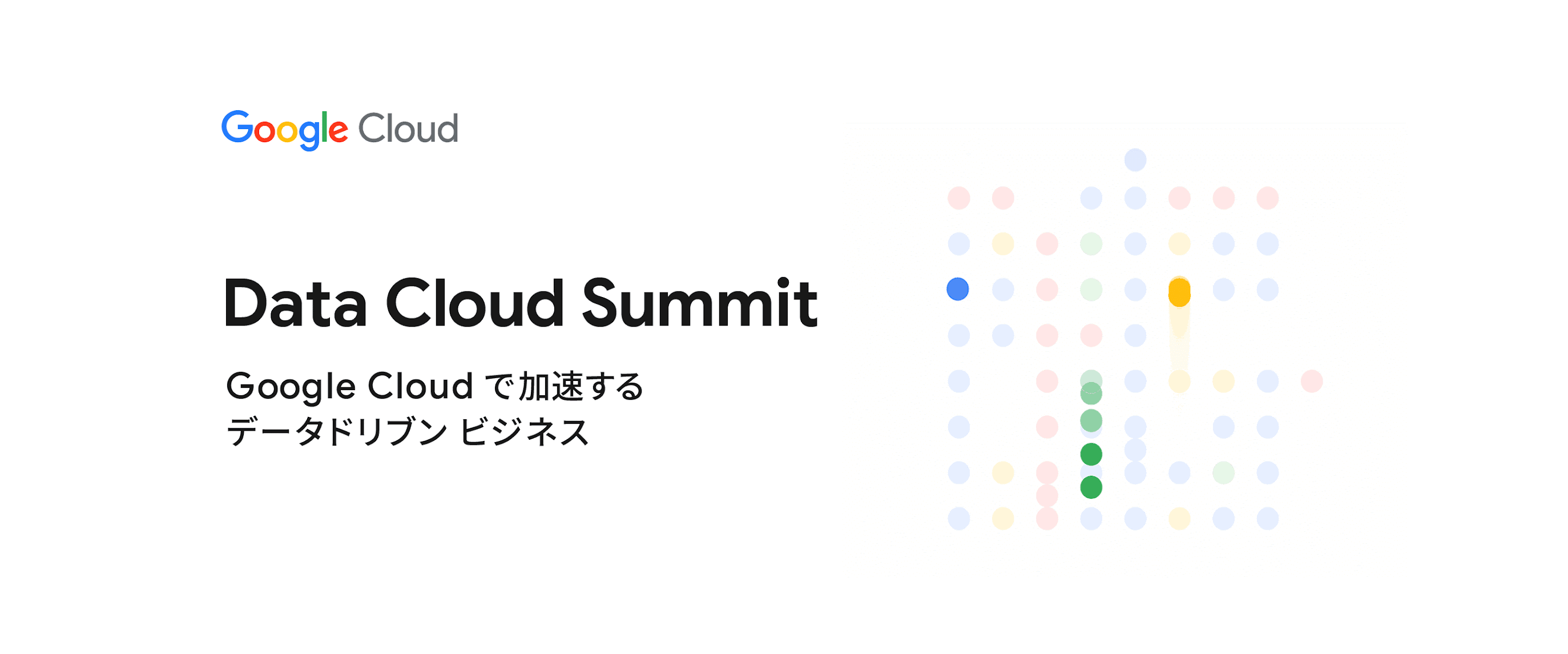 Google Cloud

Data Cloud Summit

Google Cloud で加速する
データドリブン ビジネス